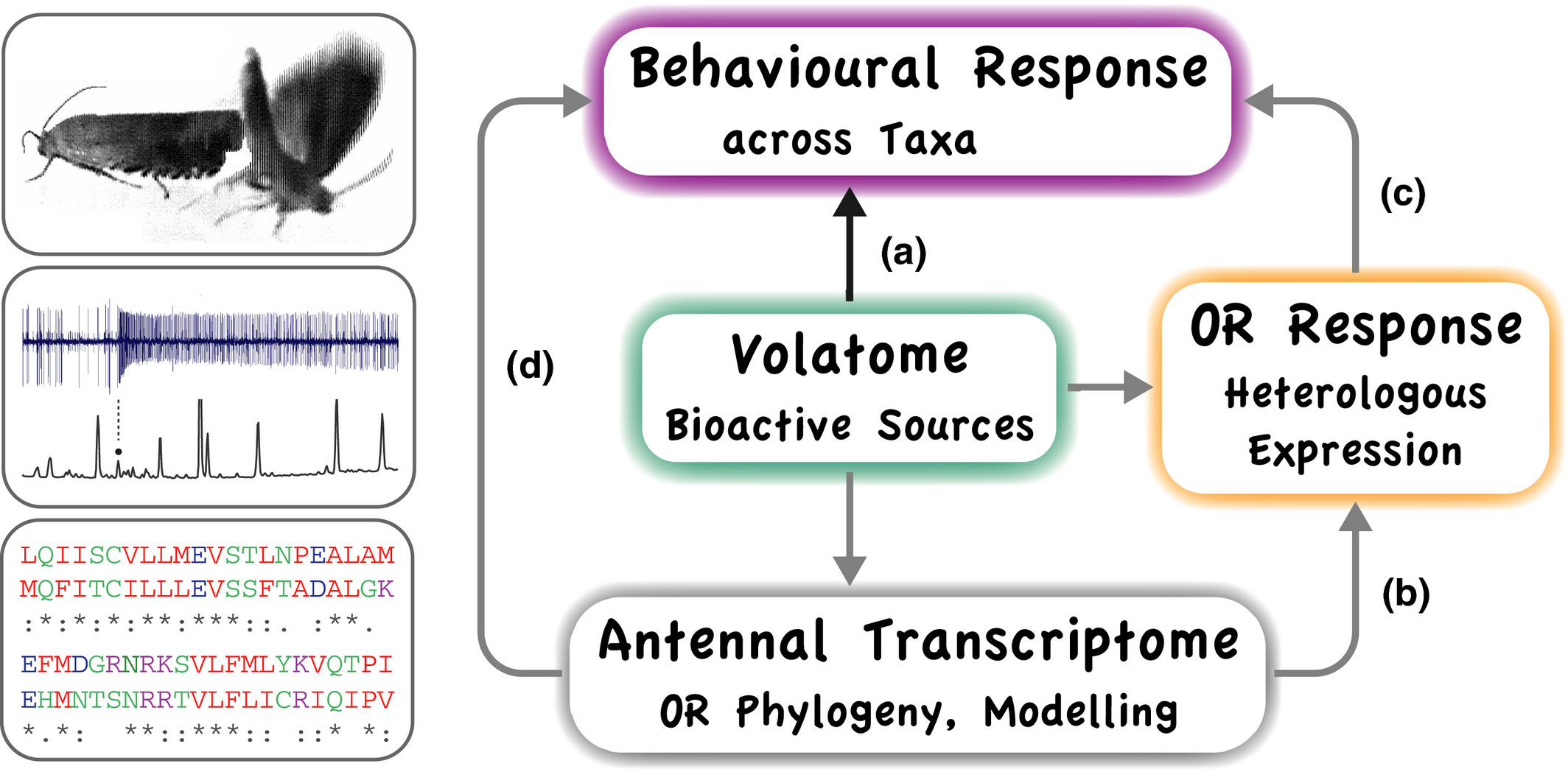 LQIISCVLLMEVSTLNPEALAM
MQFITCILLLEVSSFTADALGK
:*:*:*:**:***::. :**.

EFMDGRNRKSVLFMLYKVQTPI
EHMNTSNRRTVLFLICRIQIPV
*.*: **::***:: ::* *:

Behavioural Response
across Taxa

(a)

(c)

(d)

Volatome
Bioactive Sources

OR Response
Heterologous
Expression

(b)

Antennal Transcriptome
OR Phylogeny, Modelling